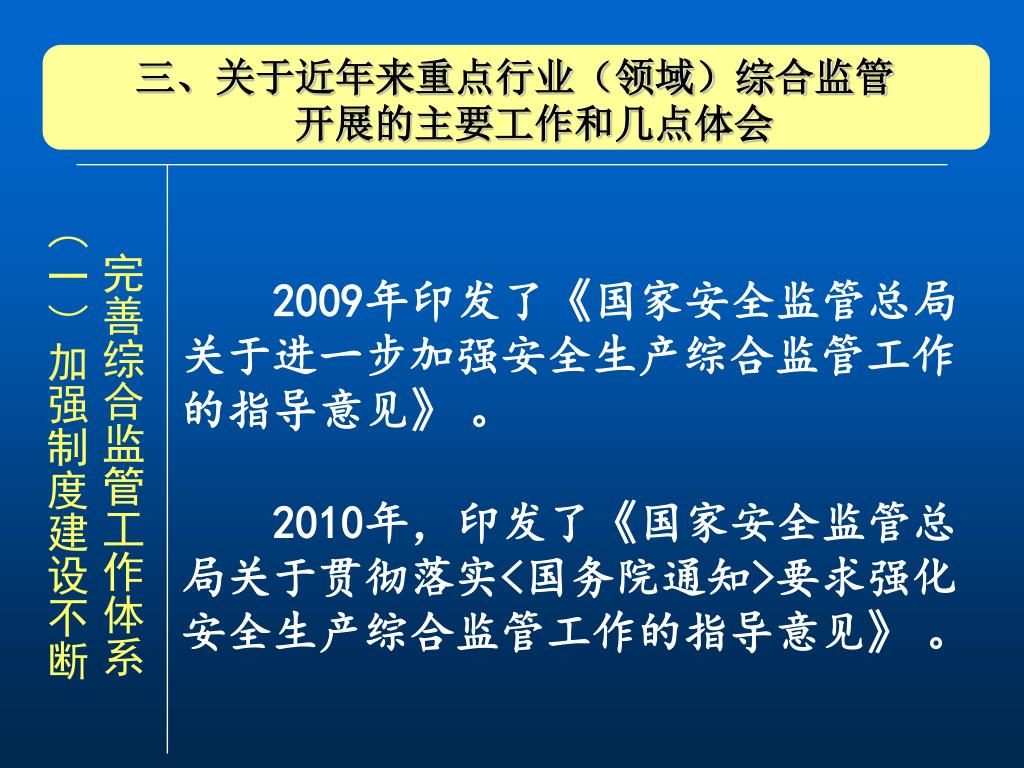 三、关于近年来重点行业（领域）综合监管开展的主要工作和几点体会

（一）加强制度建设不断完善综合监管工作体系

2009年印发了《国家安全监管总局关于进一步加强安全生产综合监管工作的指导意见》。

2010年，印发了《国家安全监管总局关于贯彻落实<国务院通知>要求强化安全生产综合监管工作的指导意见》。